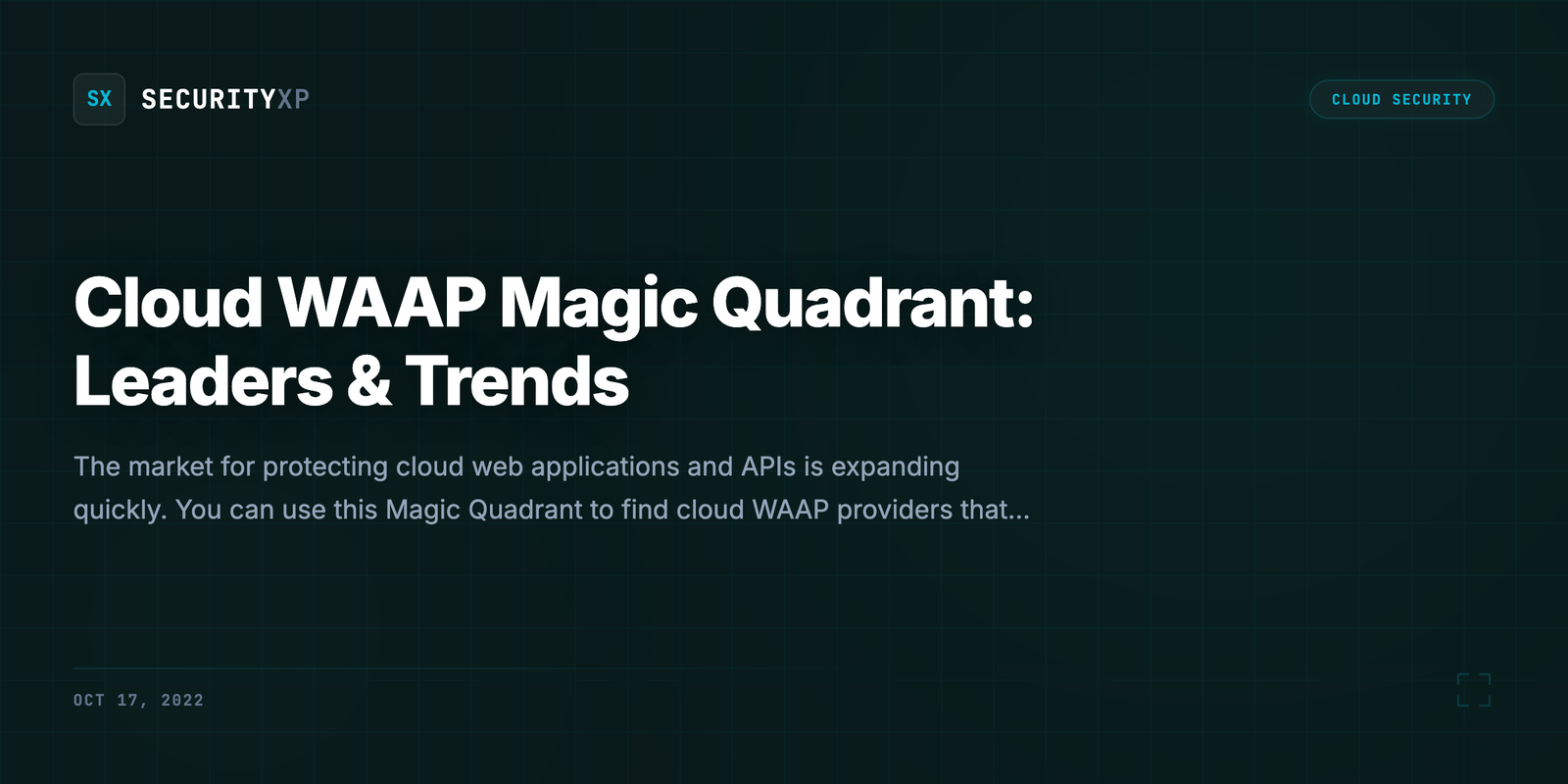 SX SECURITYXP

CLOUD SECURITY

Cloud WAAP Magic Quadrant: Leaders & Trends

The market for protecting cloud web applications and APIs is expanding quickly. You can use this Magic Quadrant to find cloud WAAP providers that...

OCT 17, 2022